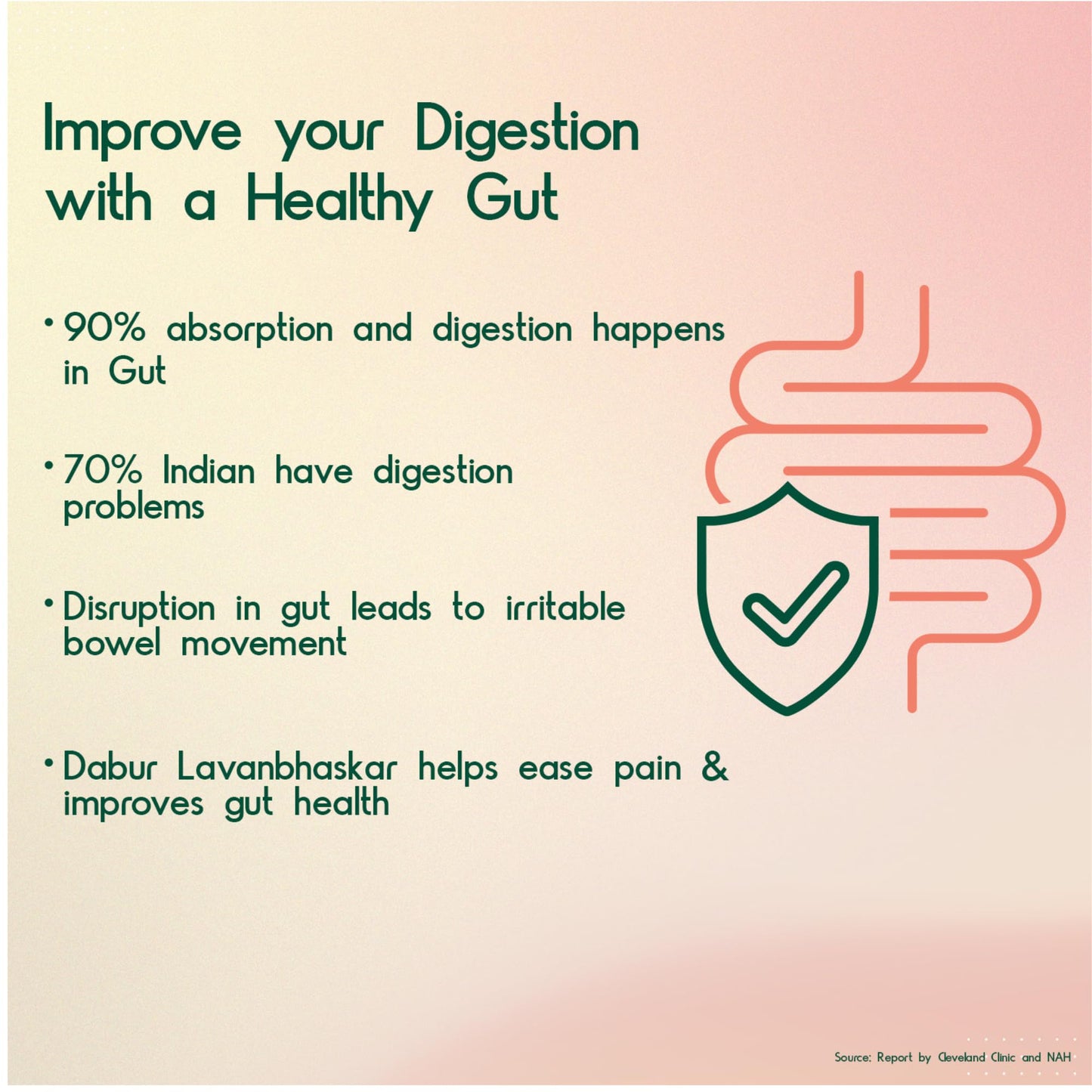 Improve your Digestion with a Healthy Gut

• 90% absorption and digestion happens in Gut

• 70% Indian have digestion problems

• Disruption in gut leads to irritable bowel movement

• Dabur Lavanbhaskar helps ease pain & improves gut health

Source: Report by Cleveland Clinic and NAH